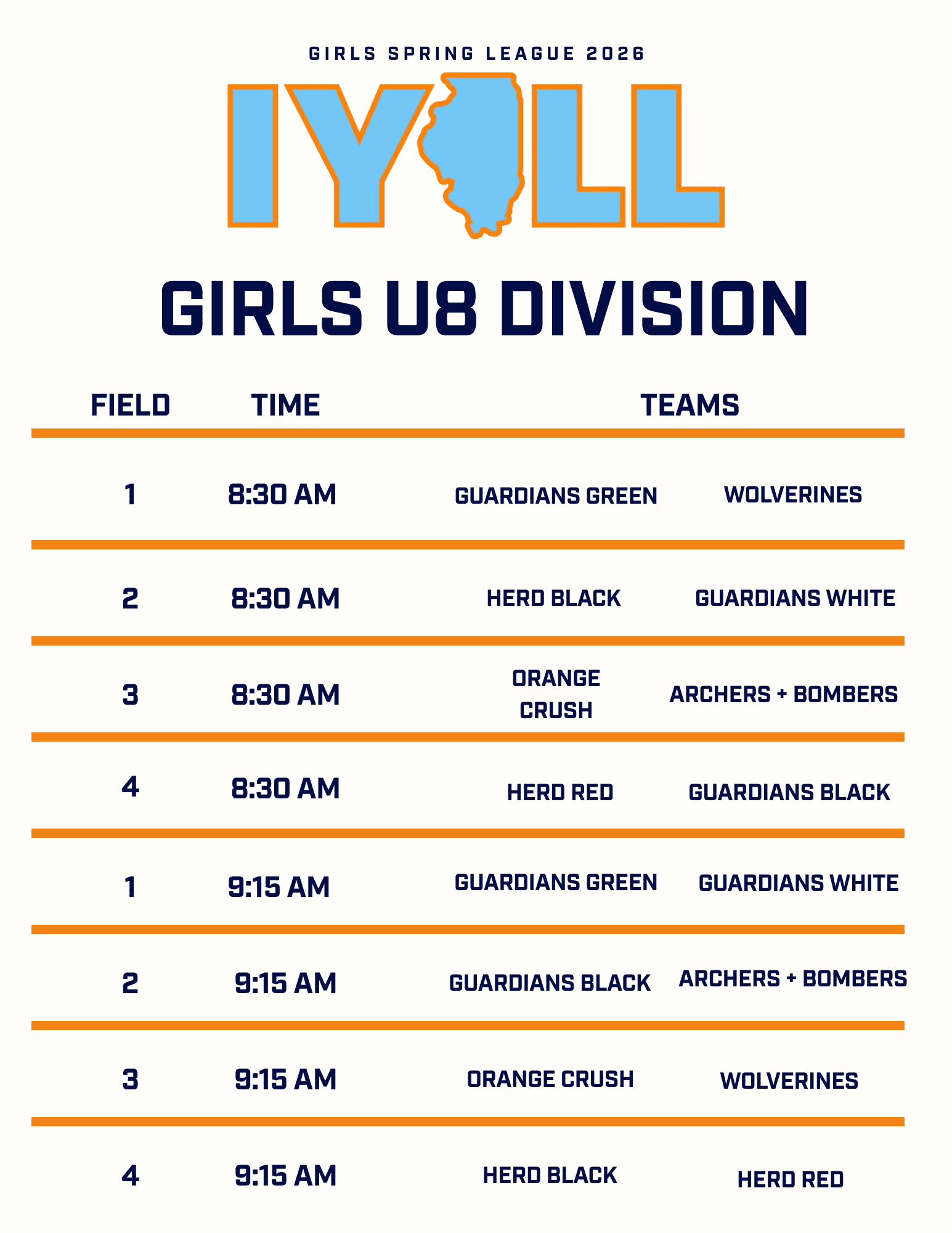 GIRLS SPRING LEAGUE 2026

IYLL

GIRLS U8 DIVISION

| FIELD | TIME | TEAMS | |
|---|---|---|---|
| 1 | 8:30 AM | GUARDIANS GREEN | WOLVERINES |
| 2 | 8:30 AM | HERD BLACK | GUARDIANS WHITE |
| 3 | 8:30 AM | ORANGE CRUSH | ARCHERS + BOMBERS |
| 4 | 8:30 AM | HERD RED | GUARDIANS BLACK |
| 1 | 9:15 AM | GUARDIANS GREEN | GUARDIANS WHITE |
| 2 | 9:15 AM | GUARDIANS BLACK | ARCHERS + BOMBERS |
| 3 | 9:15 AM | ORANGE CRUSH | WOLVERINES |
| 4 | 9:15 AM | HERD BLACK | HERD RED |